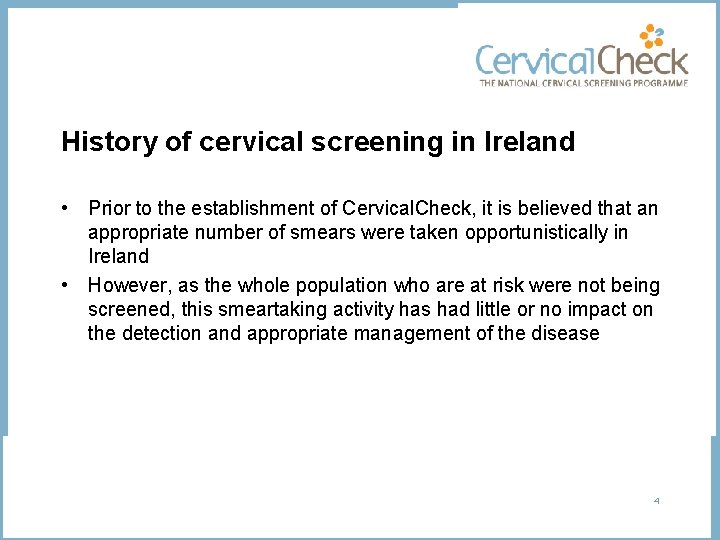 CervicalCheck
THE NATIONAL CERVICAL SCREENING PROGRAMME

History of cervical screening in Ireland

• Prior to the establishment of CervicalCheck, it is believed that an appropriate number of smears were taken opportunistically in Ireland

• However, as the whole population who are at risk were not being screened, this smeartaking activity has had little or no impact on the detection and appropriate management of the disease

4